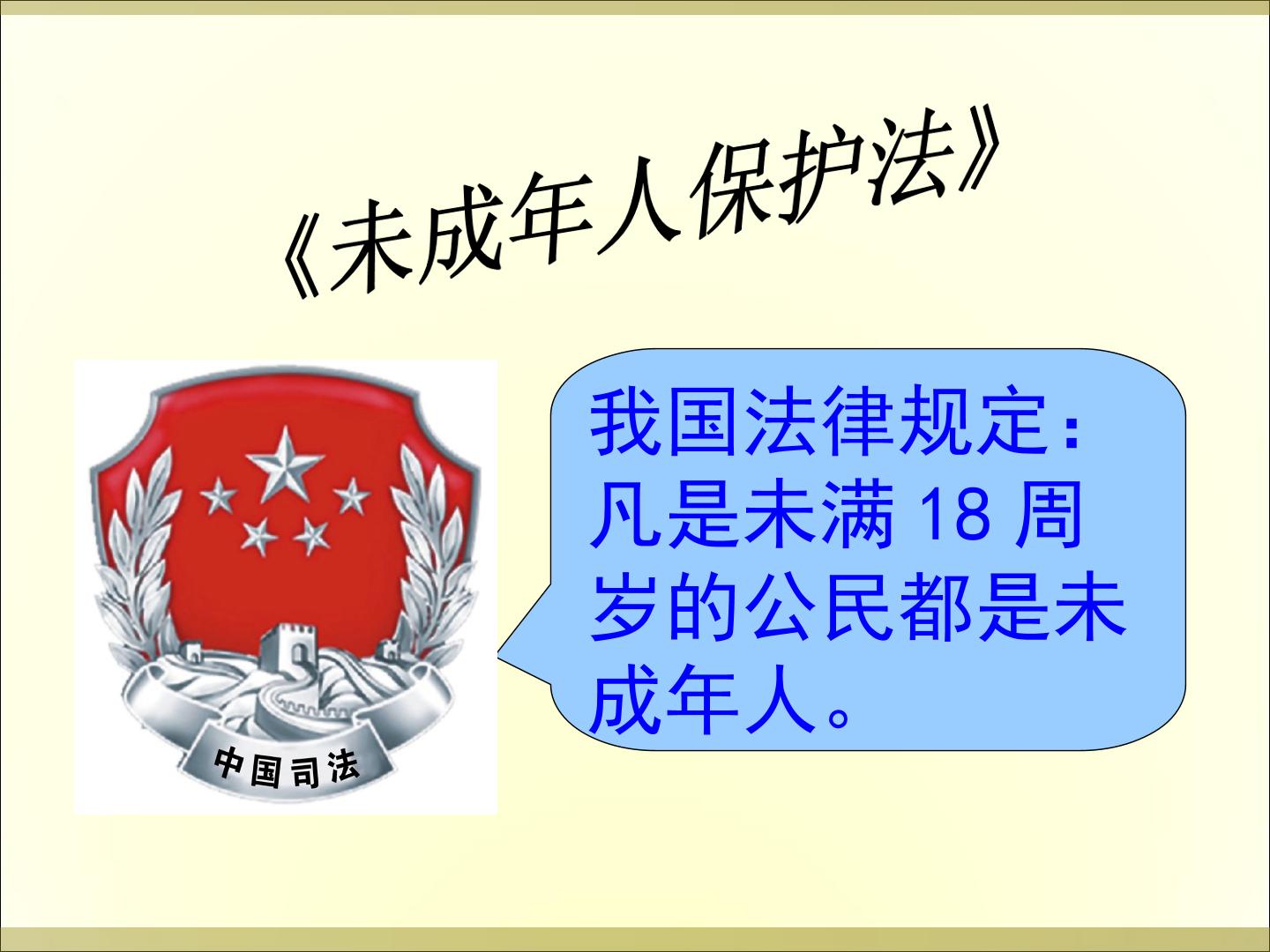 《未成年人保护法》

中国司法

我国法律规定：凡是未满 18 周岁的公民都是未成年人。